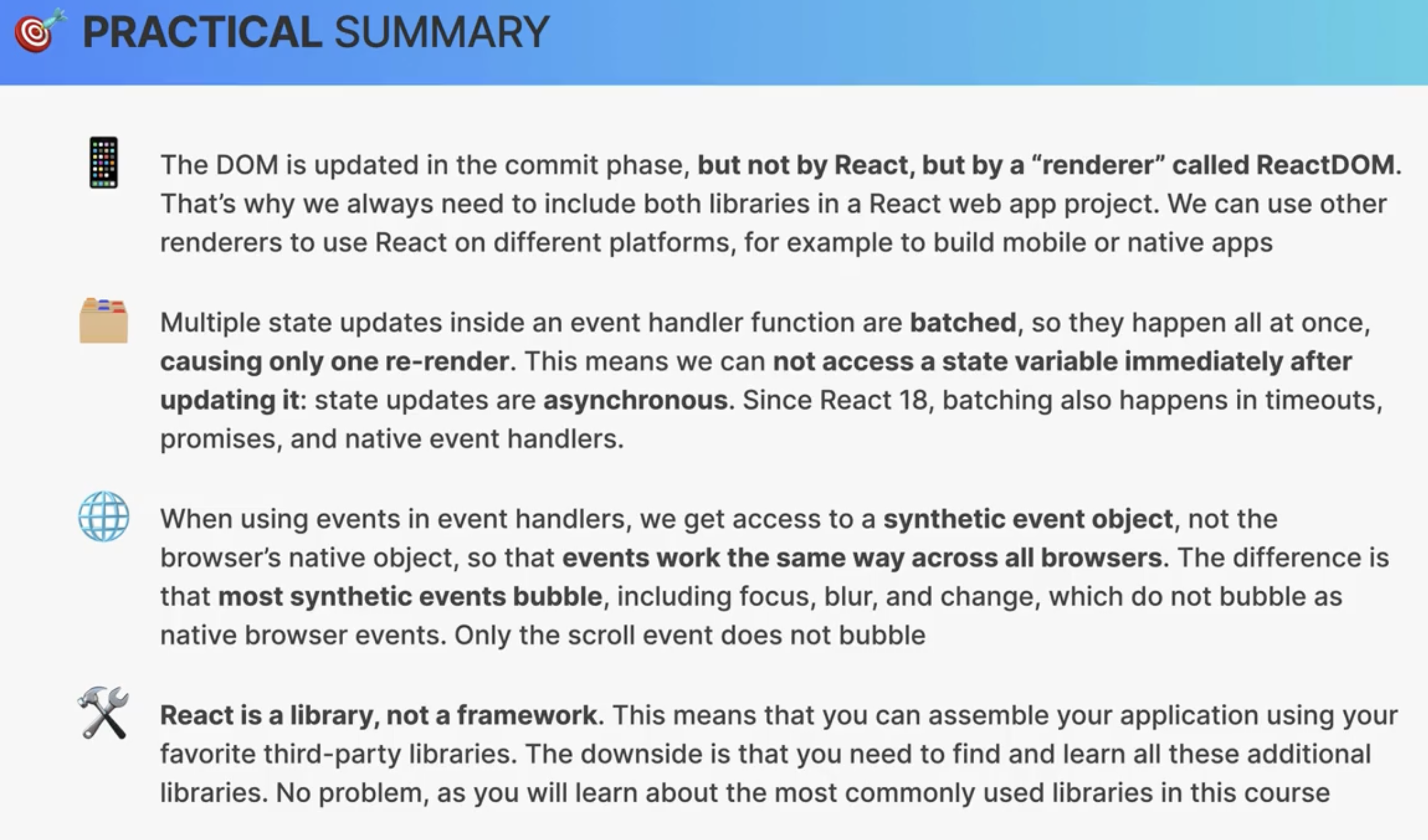 PRACTICAL SUMMARY

The DOM is updated in the commit phase, but not by React, but by a “renderer” called ReactDOM. That’s why we always need to include both libraries in a React web app project. We can use other renderers to use React on different platforms, for example to build mobile or native apps

Multiple state updates inside an event handler function are batched, so they happen all at once, causing only one re-render. This means we can not access a state variable immediately after updating it: state updates are asynchronous. Since React 18, batching also happens in timeouts, promises, and native event handlers.

When using events in event handlers, we get access to a synthetic event object, not the browser’s native object, so that events work the same way across all browsers. The difference is that most synthetic events bubble, including focus, blur, and change, which do not bubble as native browser events. Only the scroll event does not bubble

React is a library, not a framework. This means that you can assemble your application using your favorite third-party libraries. The downside is that you need to find and learn all these additional libraries. No problem, as you will learn about the most commonly used libraries in this course